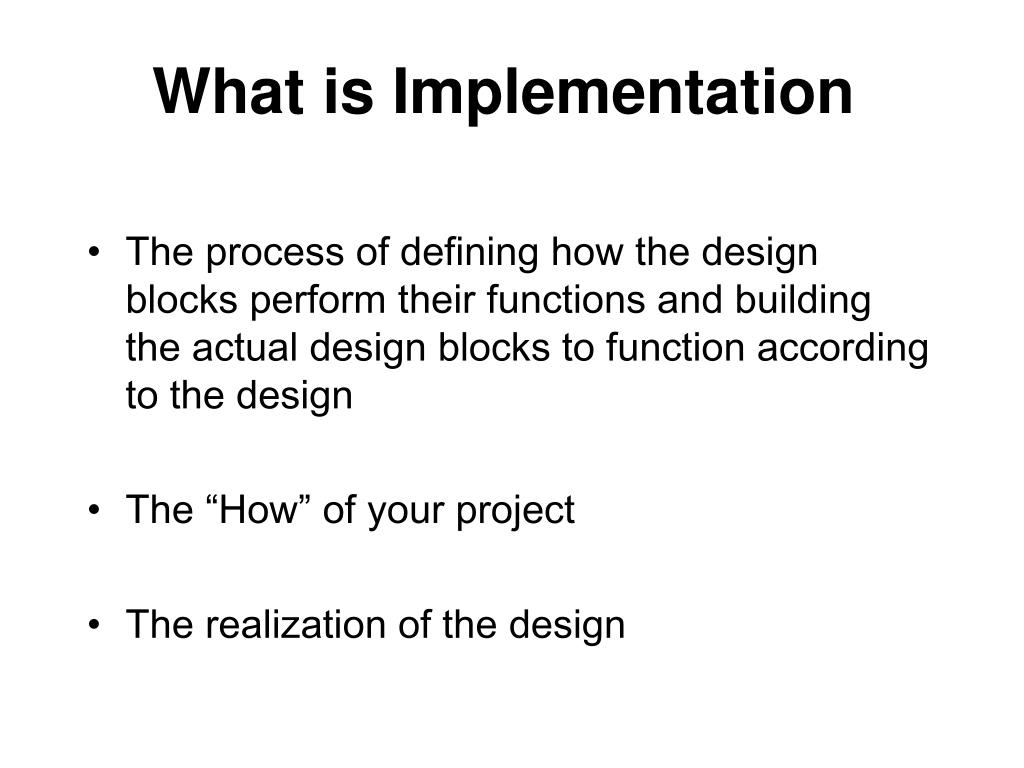 What is Implementation

• The process of defining how the design blocks perform their functions and building the actual design blocks to function according to the design

• The “How” of your project

• The realization of the design